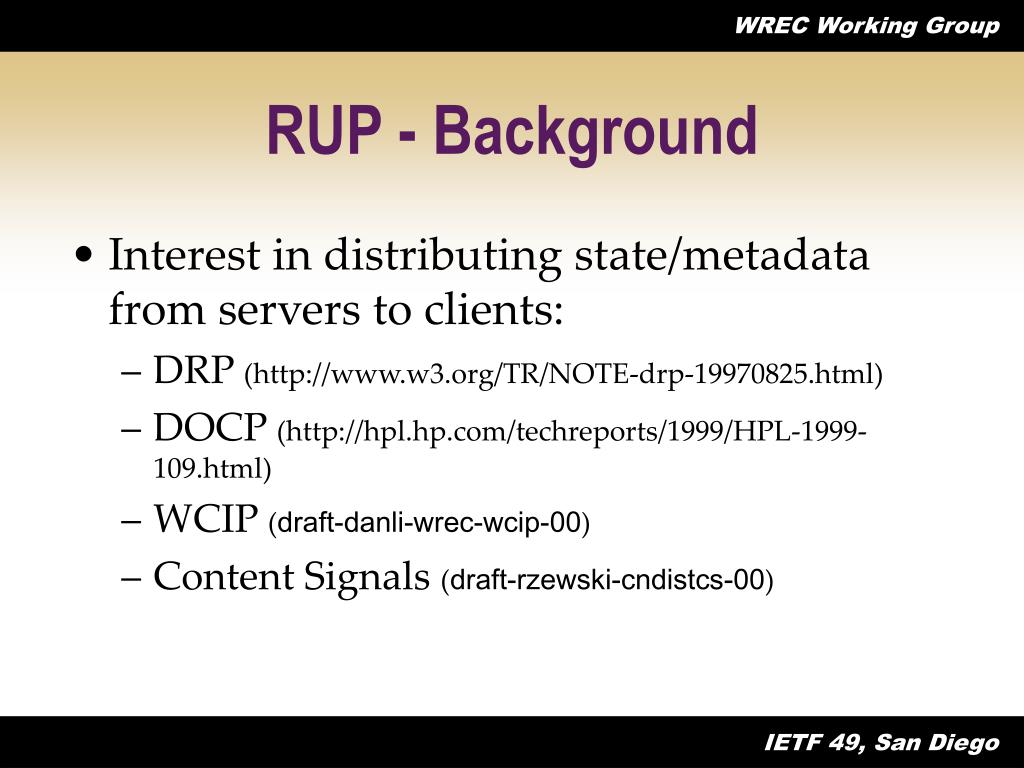 WREC Working Group

RUP - Background

• Interest in distributing state/metadata from servers to clients:
– DRP (http://www.w3.org/TR/NOTE-drp-19970825.html)
– DOCP (http://hpl.hp.com/techreports/1999/HPL-1999-109.html)
– WCIP (draft-danli-wrec-wcip-00)
– Content Signals (draft-rzewski-cndistcs-00)

IETF 49, San Diego